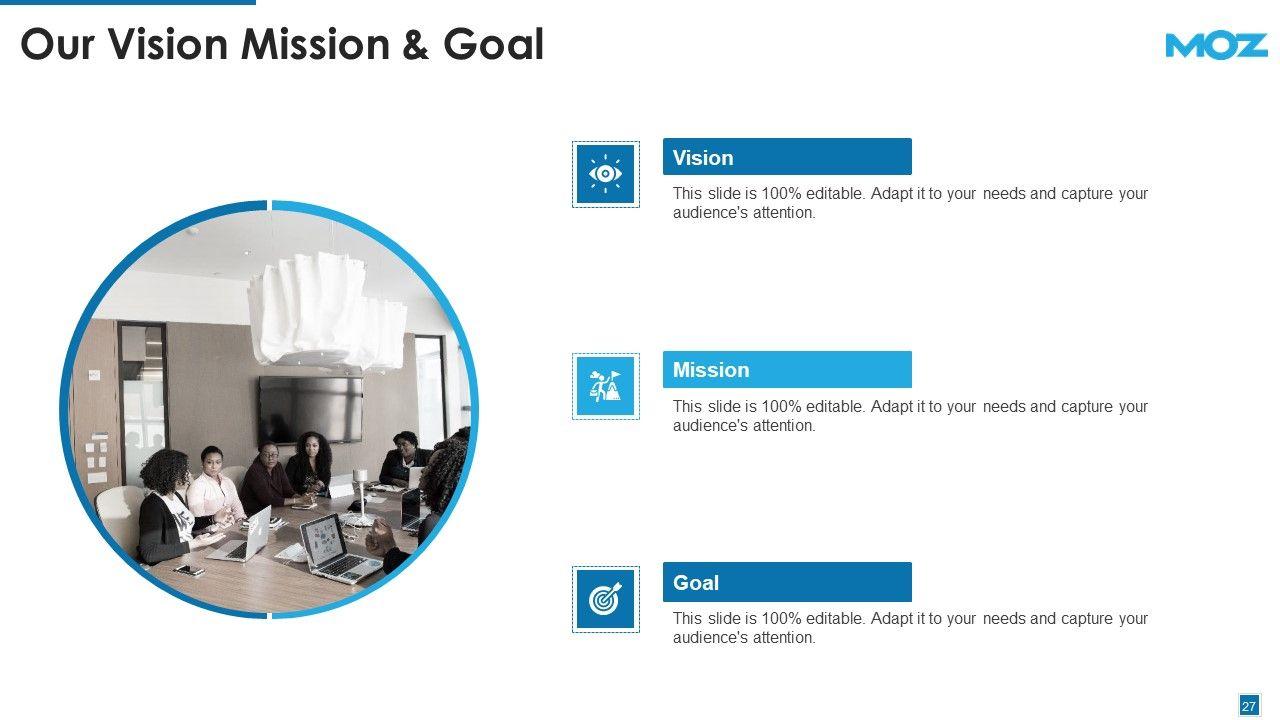 Our Vision Mission & Goal

MOZ

Vision

This slide is 100% editable. Adapt it to your needs and capture your audience's attention.

Mission

This slide is 100% editable. Adapt it to your needs and capture your audience's attention.

Goal

This slide is 100% editable. Adapt it to your needs and capture your audience's attention.

27